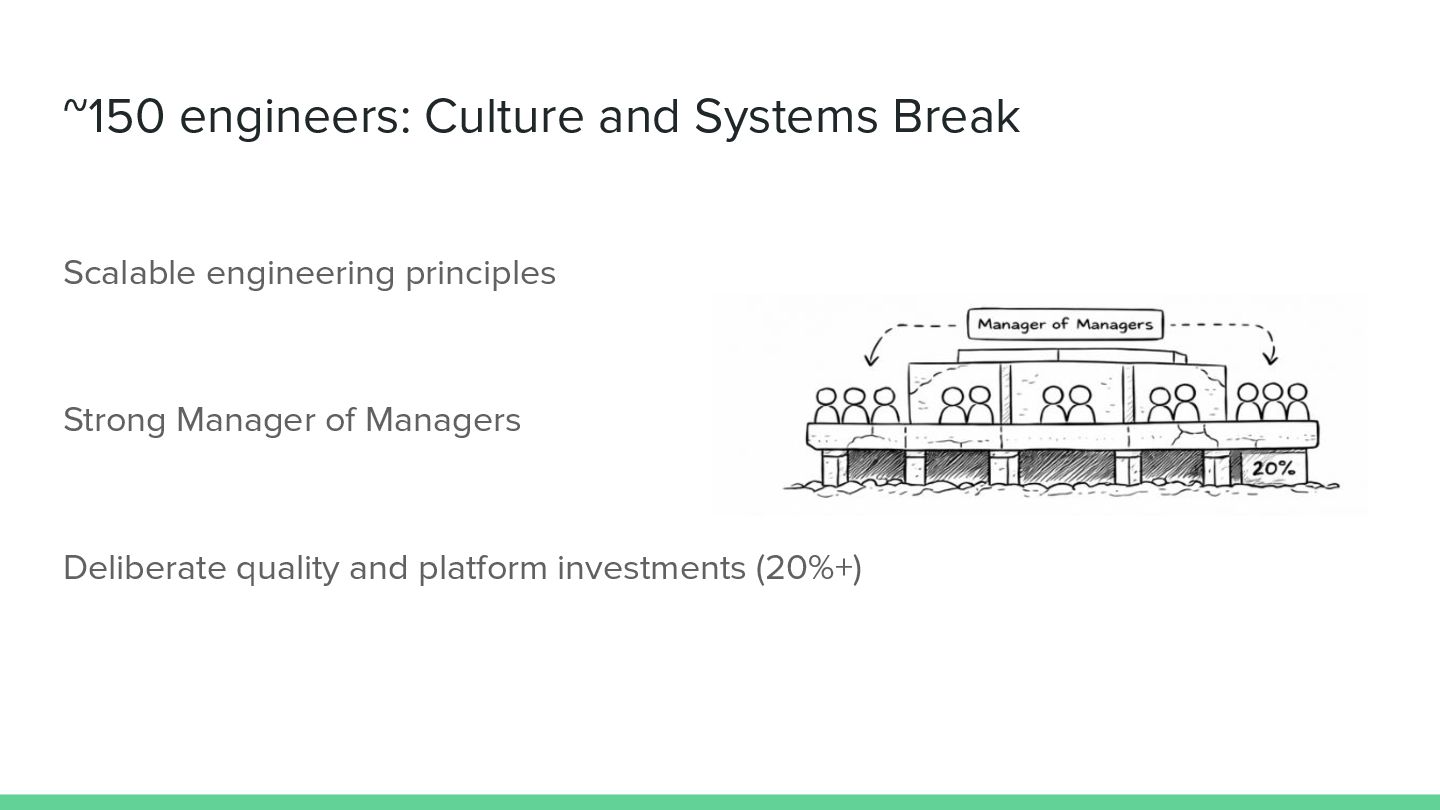 ~150 engineers: Culture and Systems Break

Scalable engineering principles

Strong Manager of Managers

Deliberate quality and platform investments (20%+)

Manager of Managers

20%